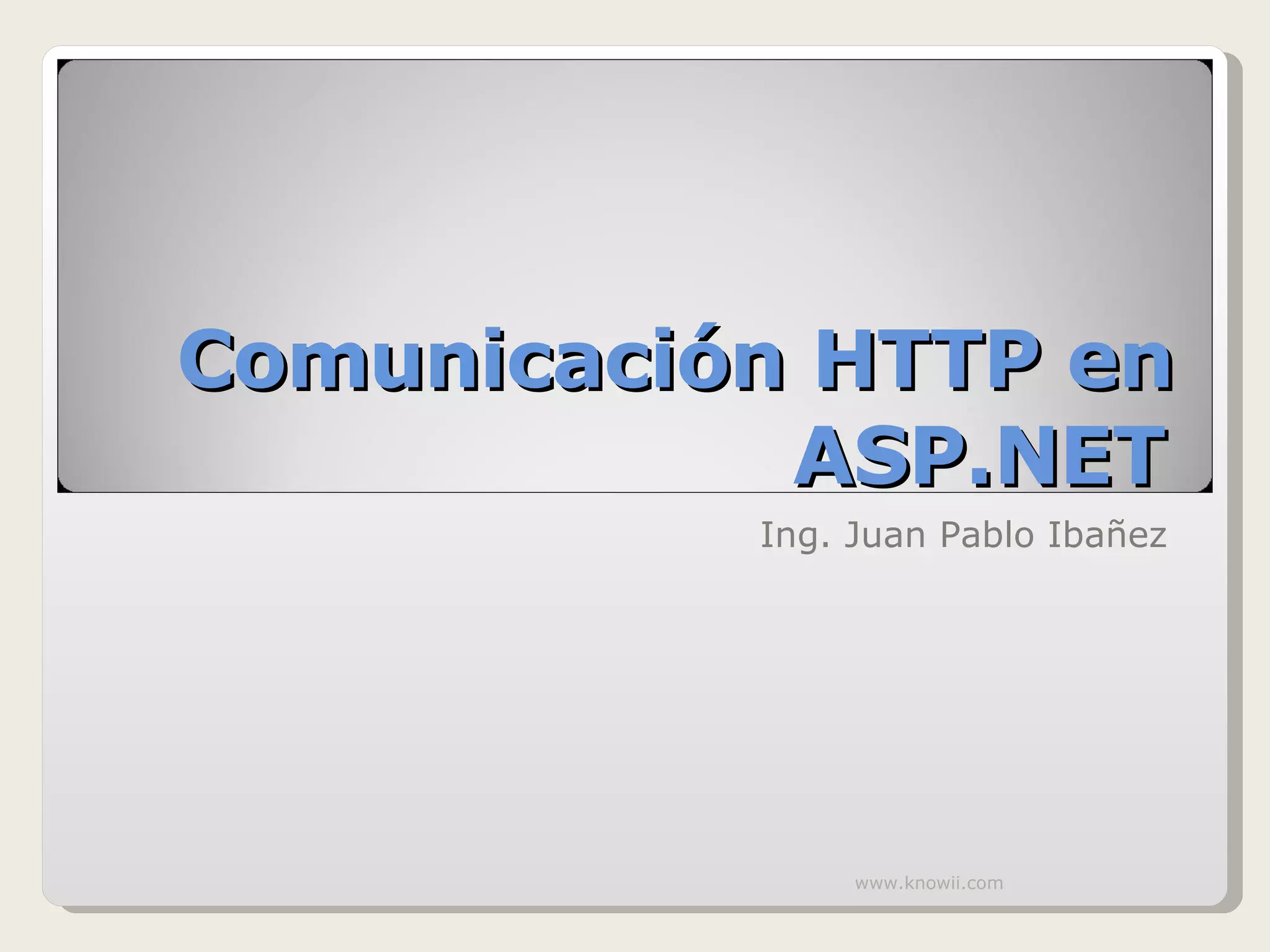 Comunicación HTTP en ASP.NET

Ing. Juan Pablo Ibañez

www.knowii.com